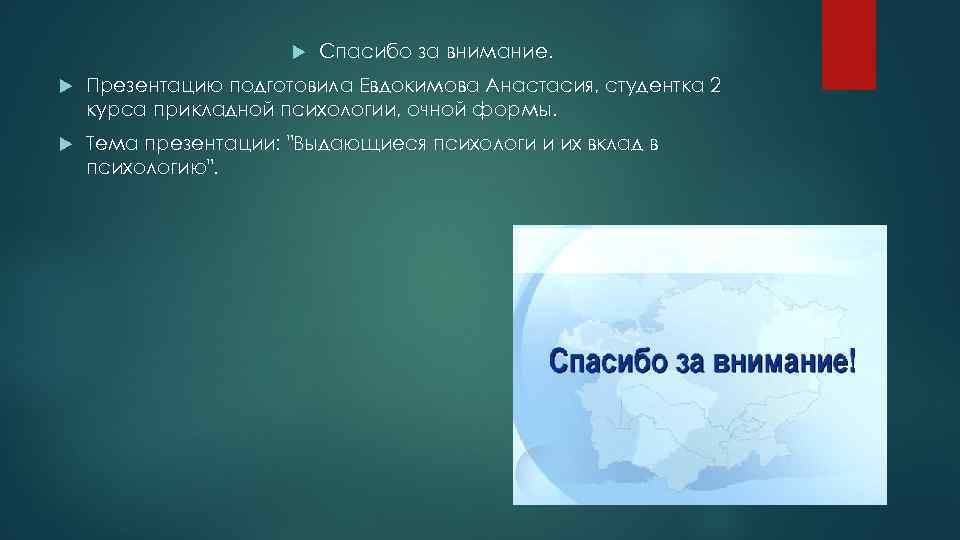 Спасибо за внимание.

Презентацию подготовила Евдокимова Анастасия, студентка 2 курса прикладной психологии, очной формы.

Тема презентации: "Выдающиеся психологи и их вклад в психологию".

Спасибо за внимание!